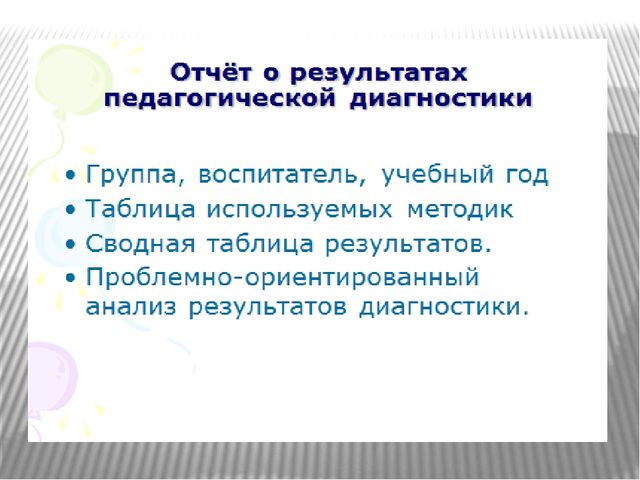 Отчёт о результатах педагогической диагностики

• Группа, воспитатель, учебный год
• Таблица используемых методик
• Сводная таблица результатов.
• Проблемно-ориентированный анализ результатов диагностики.